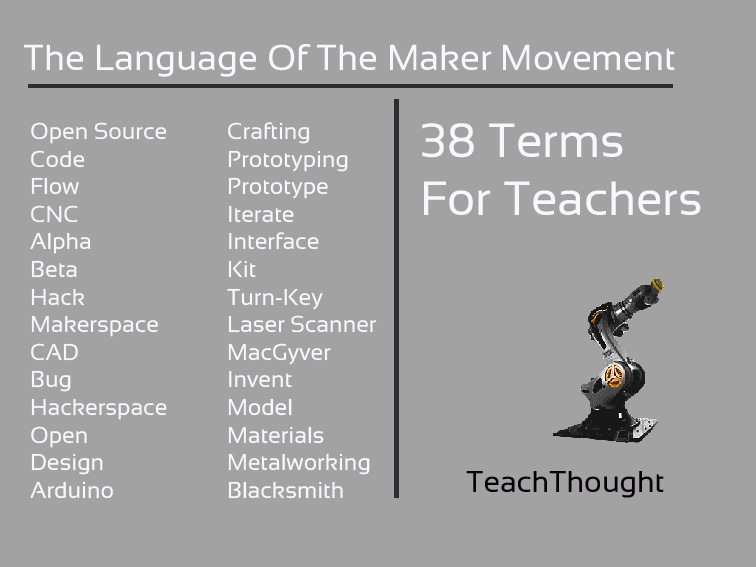 The Language Of The Maker Movement

Open Source
Code
Flow
CNC
Alpha
Beta
Hack
Makerspace
CAD
Bug
Hackerspace
Open
Design
Arduino

Crafting
Prototyping
Prototype
Iterate
Interface
Kit
Turn-Key
Laser Scanner
MacGyver
Invent
Model
Materials
Metalworking
Blacksmith

38 Terms For Teachers

TeachThought